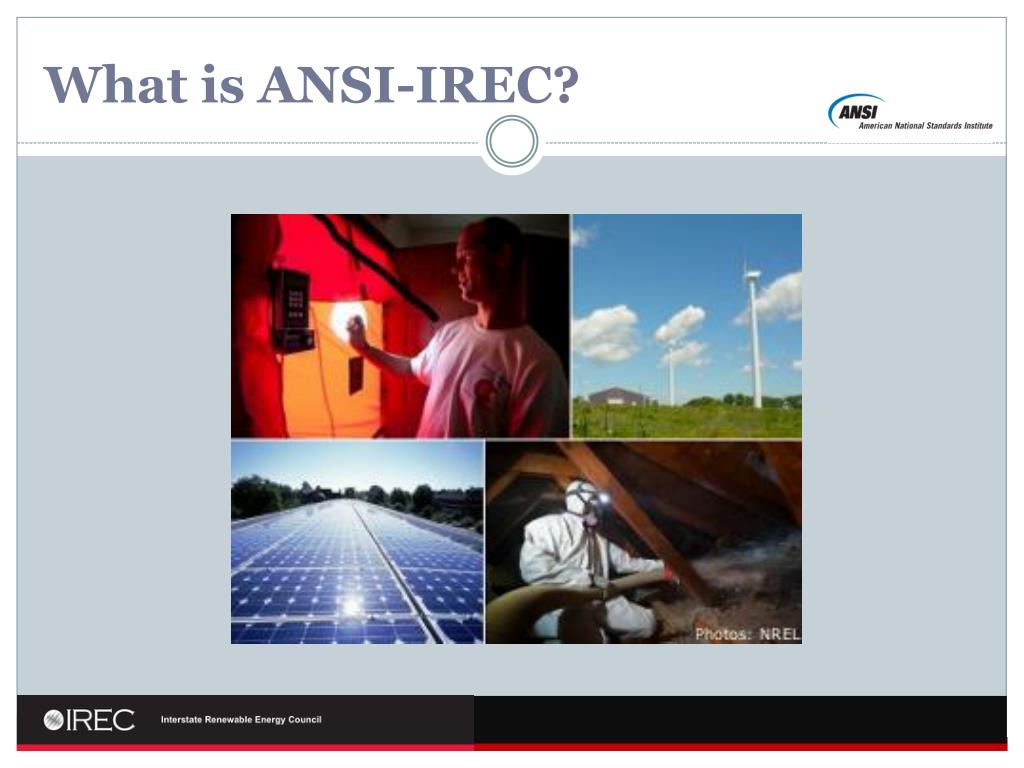 What is ANSI-IREC?

ANSI
American National Standards Institute

Photos: NREL

IREC Interstate Renewable Energy Council